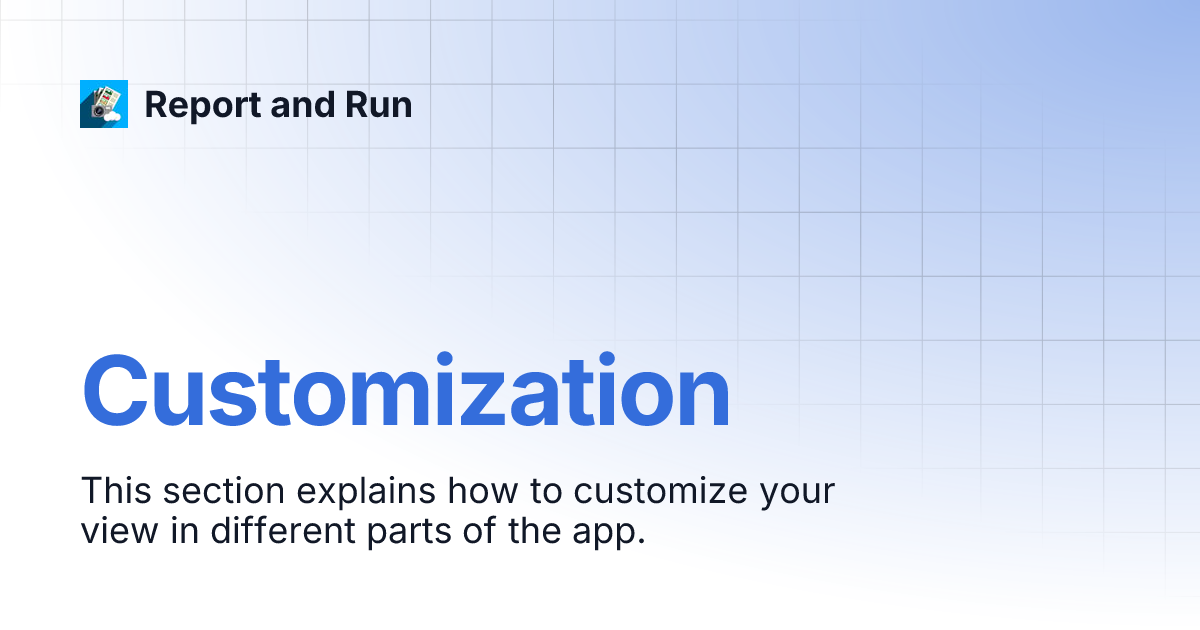 Report and Run

Customization

This section explains how to customize your view in different parts of the app.